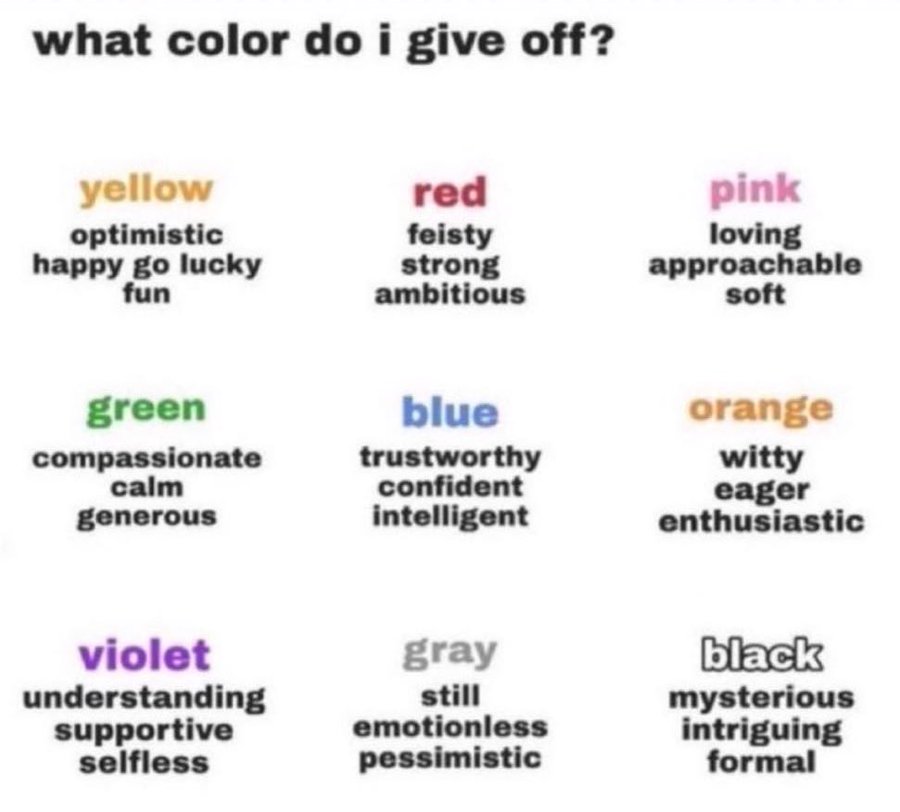 what color do i give off?

yellow
optimistic
happy go lucky
fun

red
feisty
strong
ambitious

pink
loving
approachable
soft

green
compassionate
calm
generous

blue
trustworthy
confident
intelligent

orange
witty
eager
enthusiastic

violet
understanding
supportive
selfless

gray
still
emotionless
pessimistic

black
mysterious
intriguing
formal